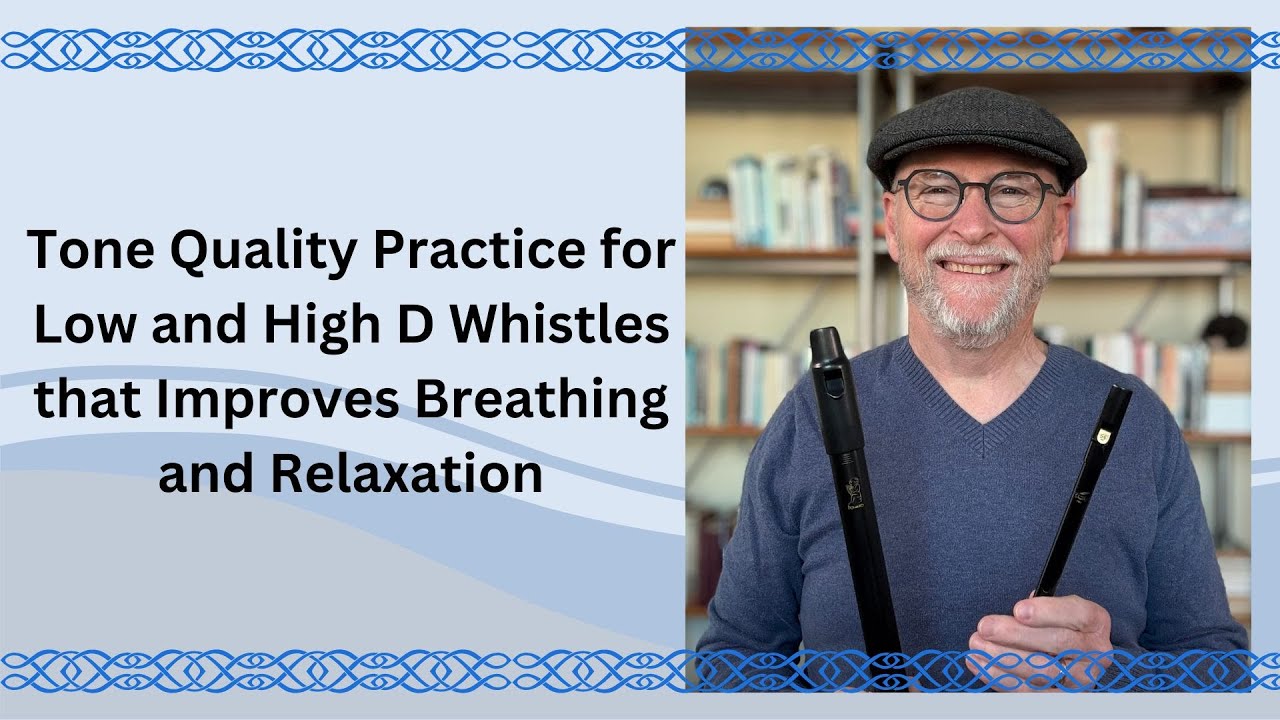 Tone Quality Practice for Low and High D Whistles that Improves Breathing and Relaxation